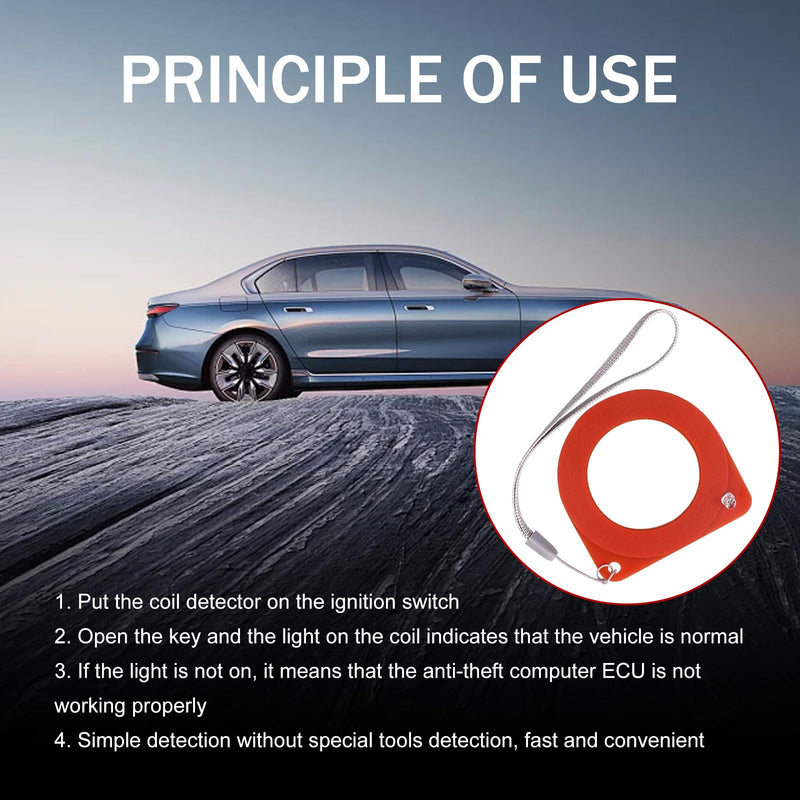 PRINCIPLE OF USE

1. Put the coil detector on the ignition switch

2. Open the key and the light on the coil indicates that the vehicle is normal

3. If the light is not on, it means that the anti-theft computer ECU is not working properly

4. Simple detection without special tools detection, fast and convenient